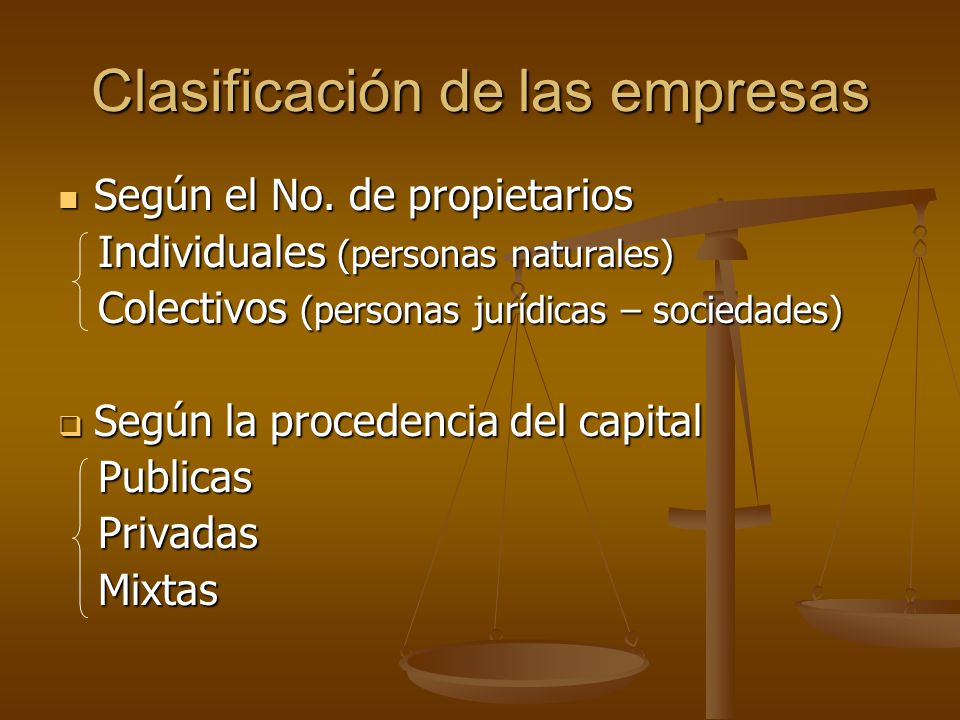 Clasificación de las empresas

Según el No. de propietarios
Individuales (personas naturales)
Colectivos (personas jurídicas – sociedades)

Según la procedencia del capital
Publicas
Privadas
Mixtas